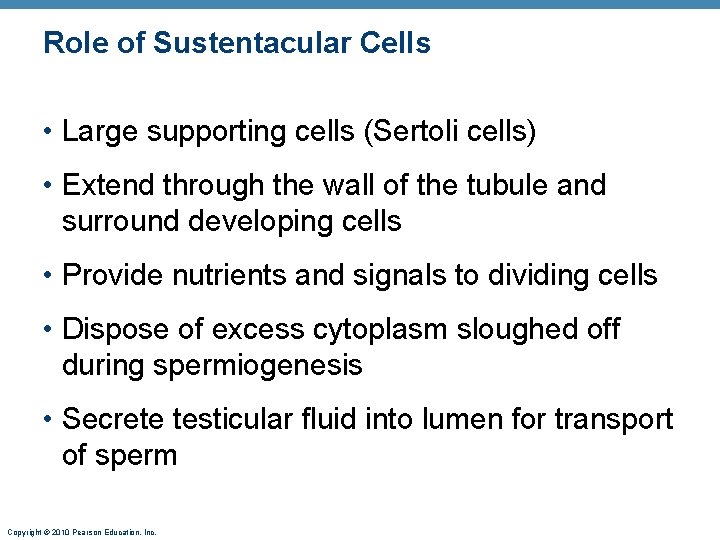 Role of Sustentacular Cells

• Large supporting cells (Sertoli cells)

• Extend through the wall of the tubule and surround developing cells

• Provide nutrients and signals to dividing cells

• Dispose of excess cytoplasm sloughed off during spermiogenesis

• Secrete testicular fluid into lumen for transport of sperm

Copyright © 2010 Pearson Education, Inc.